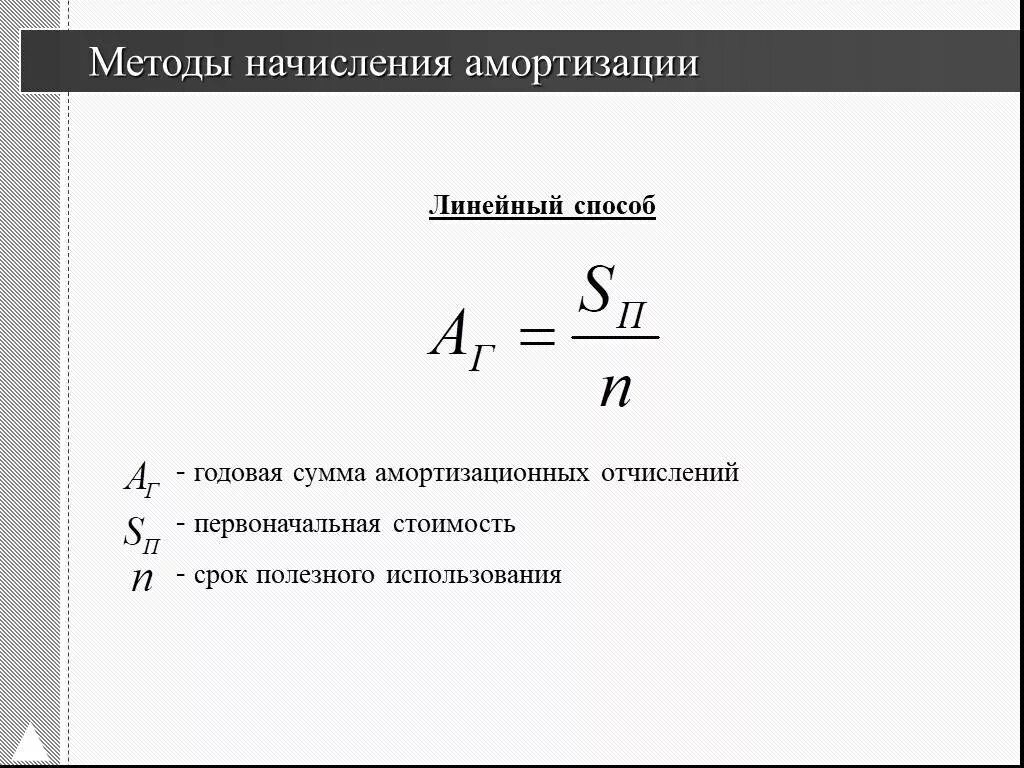 Методы начисления амортизации

Линейный способ

$A_Г = \frac{S_П}{n}$

$A_Г$ - годовая сумма амортизационных отчислений
$S_П$ - первоначальная стоимость
$n$ - срок полезного использования